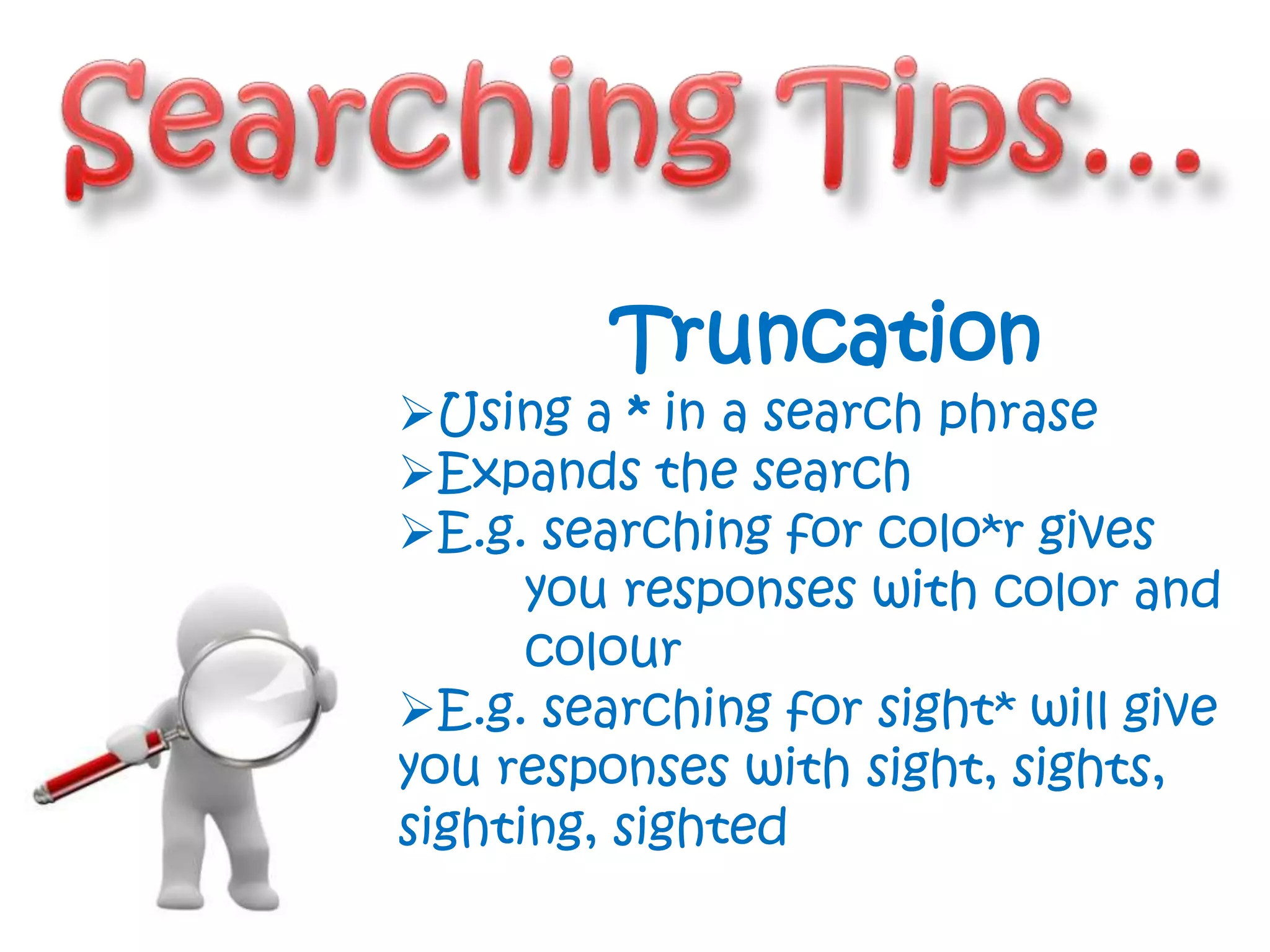 Searching Tips…

Truncation

➢Using a * in a search phrase
➢Expands the search
➢E.g. searching for colo*r gives you responses with color and colour
➢E.g. searching for sight* will give you responses with sight, sights, sighting, sighted